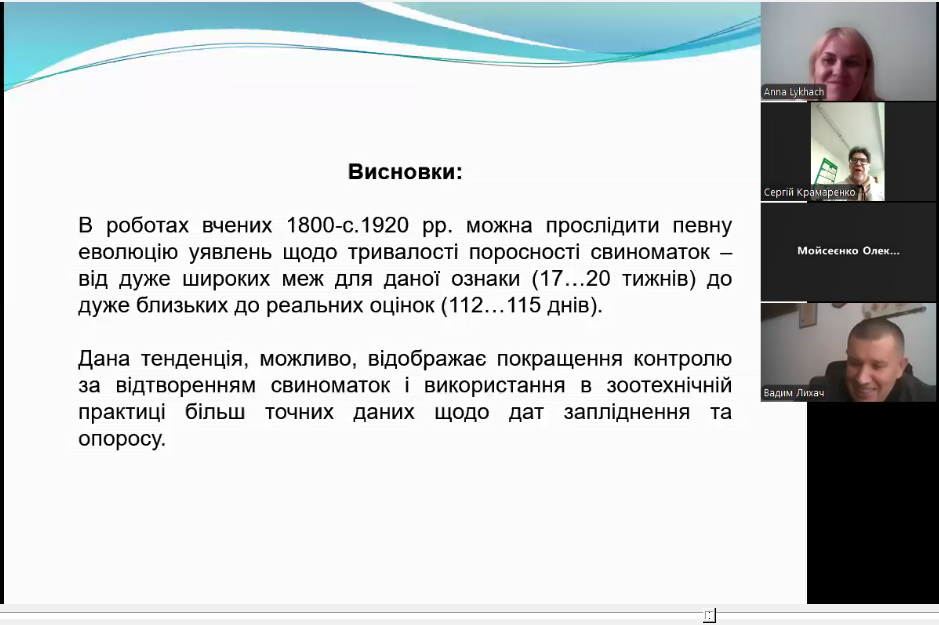 Висновки:

В роботах вчених 1800-с.1920 рр. можна прослідити певну еволюцію уявлень щодо тривалості поросності свиноматок – від дуже широких меж для даної ознаки (17…20 тижнів) до дуже близьких до реальних оцінок (112…115 днів).

Дана тенденція, можливо, відображає покращення контролю за відтворенням свиноматок і використання в зоотехнічній практиці більш точних даних щодо дат запліднення та опоросу.

Anna Lykhach

Сергій Крамаренко

Мойсеєнко Олек...

Вадим Лихач